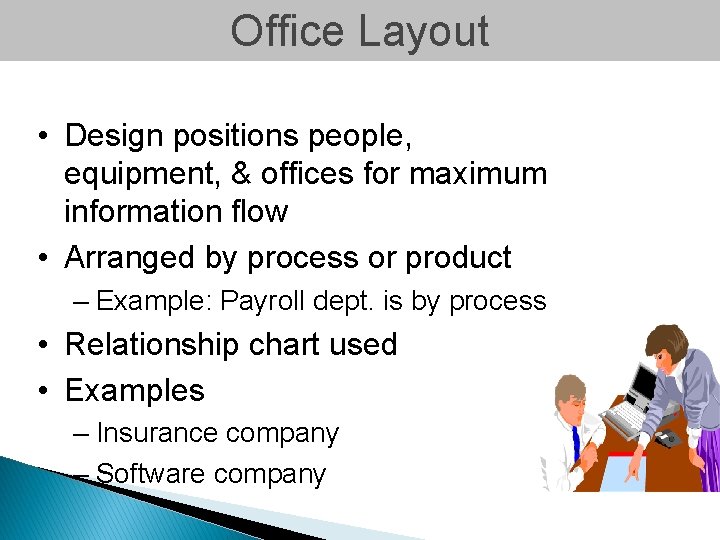 Office Layout

• Design positions people, equipment, & offices for maximum information flow
• Arranged by process or product
– Example: Payroll dept. is by process
• Relationship chart used
• Examples
– Insurance company
– Software company